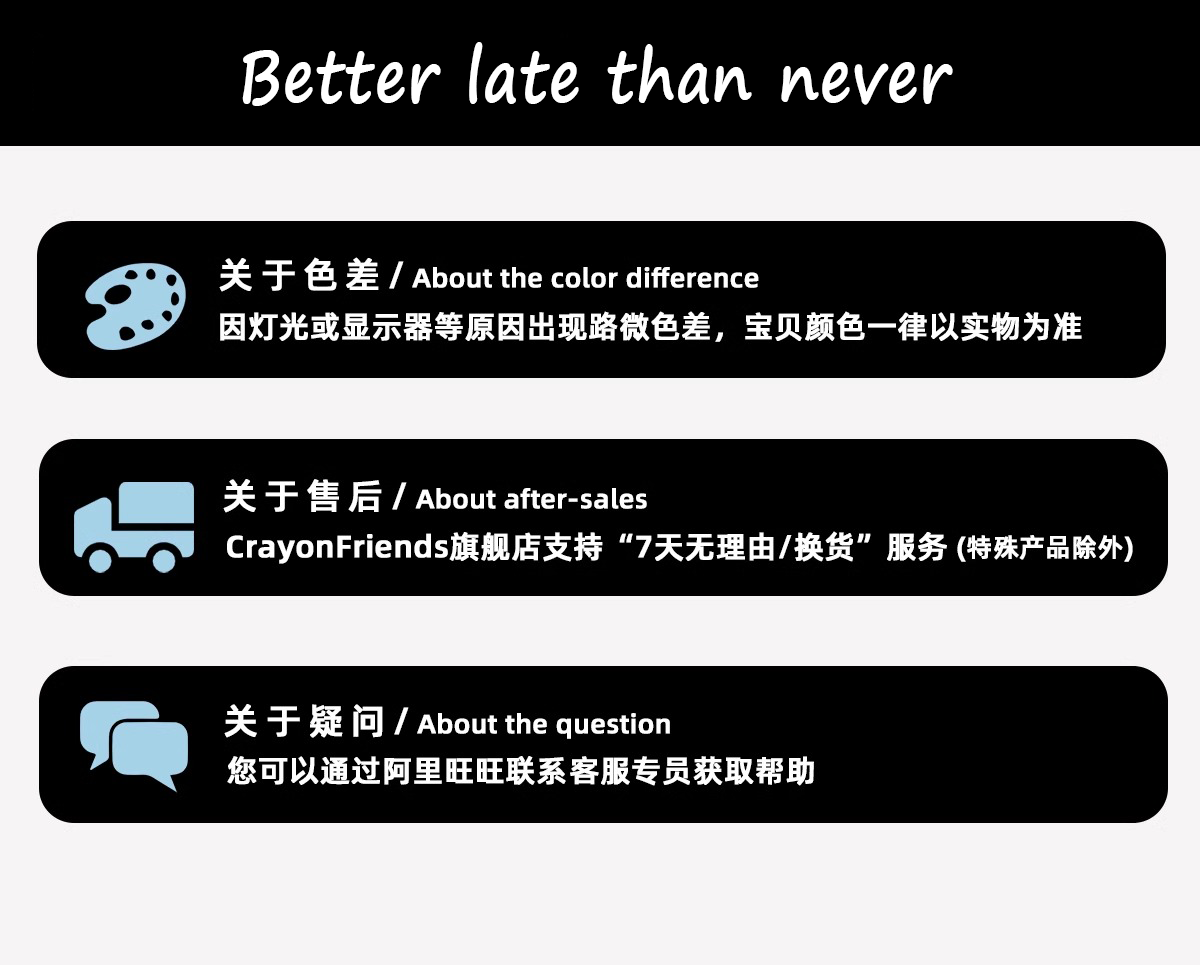 Better late than never

关于色差 / About the color difference
因灯光或显示器等原因出现路微色差，宝贝颜色一律以实物为准

关于售后 / About after-sales
CrayonFriends旗舰店支持“7天无理由/换货”服务 (特殊产品除外)

关于疑问 / About the question
您可以通过阿里旺旺联系客服专员获取帮助